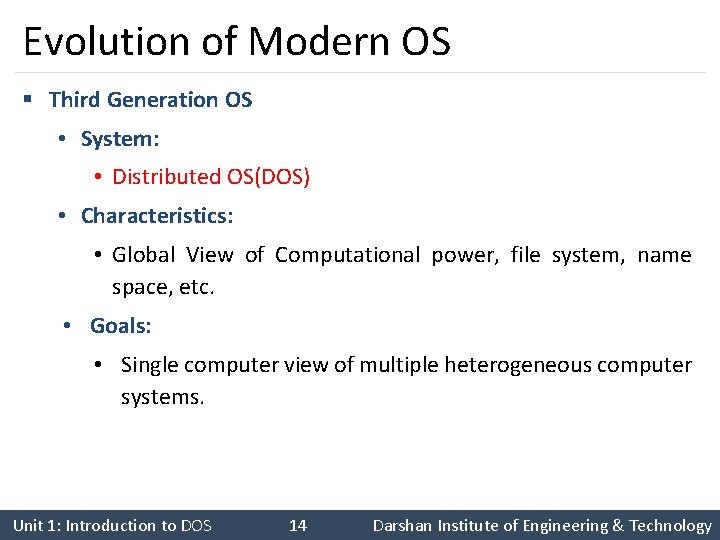 Evolution of Modern OS

▪ Third Generation OS

• System:

• Distributed OS(DOS)

• Characteristics:

• Global View of Computational power, file system, name space, etc.

• Goals:

• Single computer view of multiple heterogeneous computer systems.

Unit 1: Introduction to DOS 14 Darshan Institute of Engineering & Technology